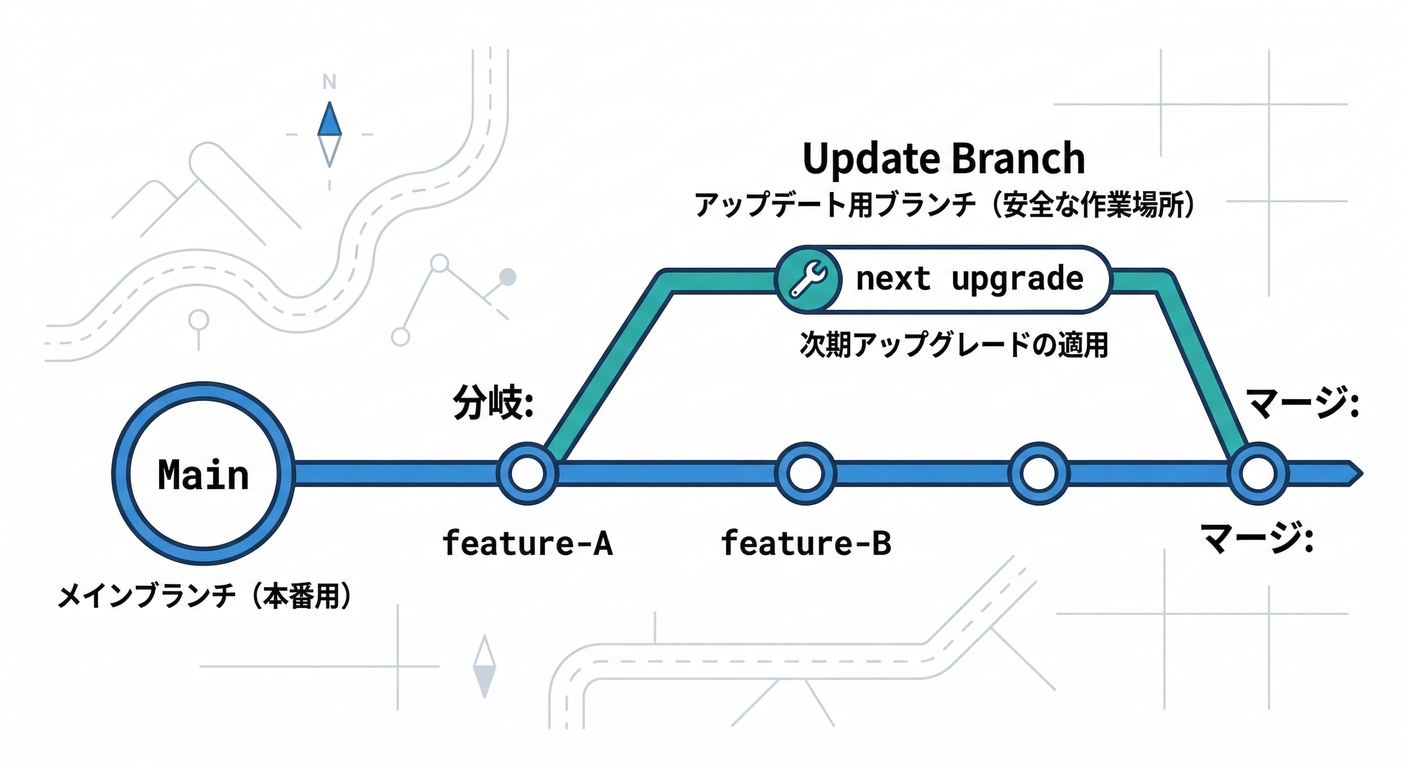 N

Update Branch
アップデート用ブランチ（安全な作業場所）

next upgrade
次期アップグレードの適用

分岐:

マージ:

Main

feature-A

feature-B

マージ:

メインブランチ（本番用）